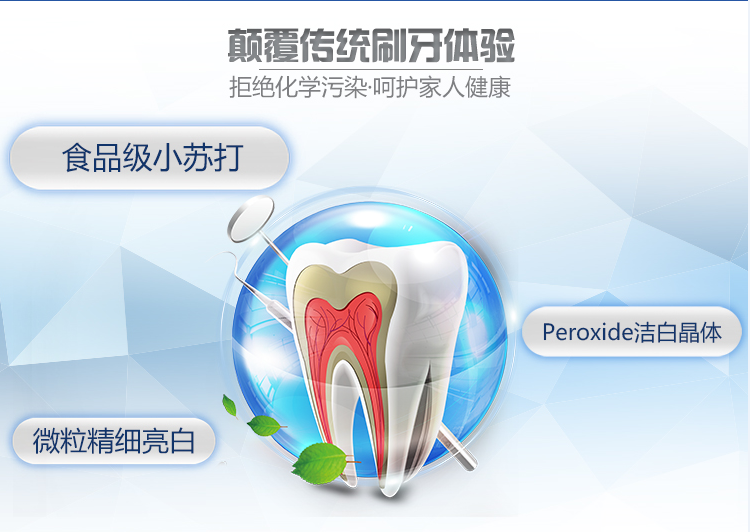 颠覆传统刷牙体验
拒绝化学污染·呵护家人健康

食品级小苏打

Peroxide洁白晶体

微粒精细亮白